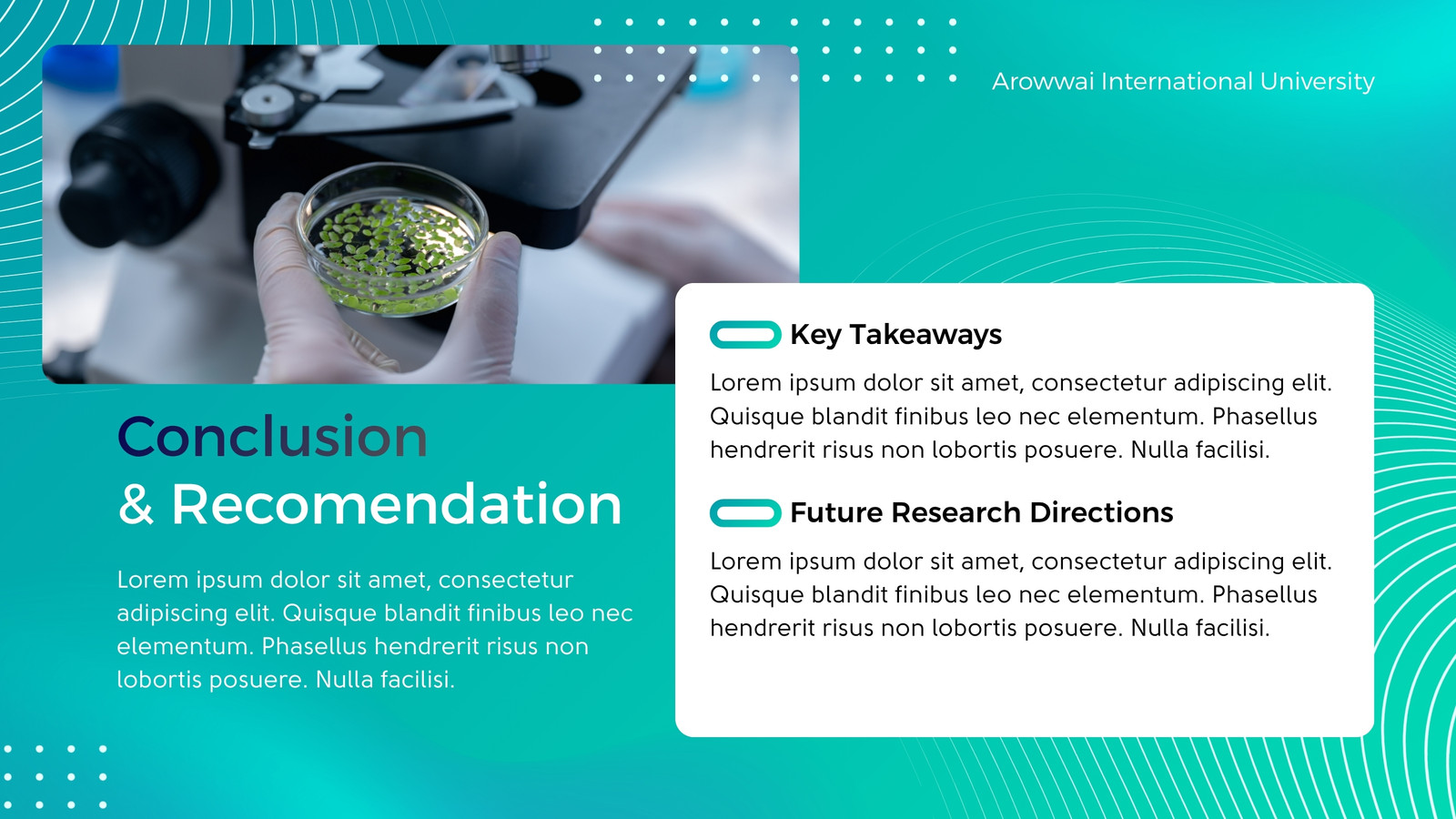 Arowwai International University

Conclusion
& Recomendation

Lorem ipsum dolor sit amet, consectetur adipiscing elit. Quisque blandit finibus leo nec elementum. Phasellus hendrerit risus non lobortis posuere. Nulla facilisi.

Key Takeaways

Lorem ipsum dolor sit amet, consectetur adipiscing elit. Quisque blandit finibus leo nec elementum. Phasellus hendrerit risus non lobortis posuere. Nulla facilisi.

Future Research Directions

Lorem ipsum dolor sit amet, consectetur adipiscing elit. Quisque blandit finibus leo nec elementum. Phasellus hendrerit risus non lobortis posuere. Nulla facilisi.